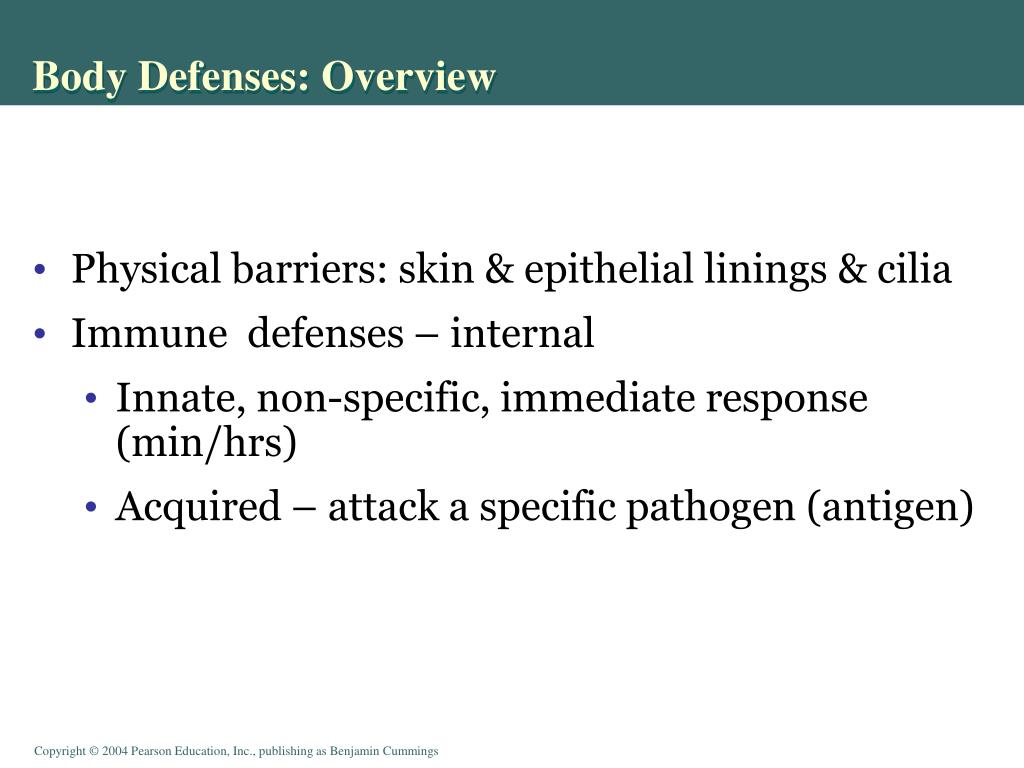 Body Defenses: Overview

• Physical barriers: skin & epithelial linings & cilia
• Immune defenses – internal
• Innate, non-specific, immediate response (min/hrs)
• Acquired – attack a specific pathogen (antigen)

Copyright © 2004 Pearson Education, Inc., publishing as Benjamin Cummings